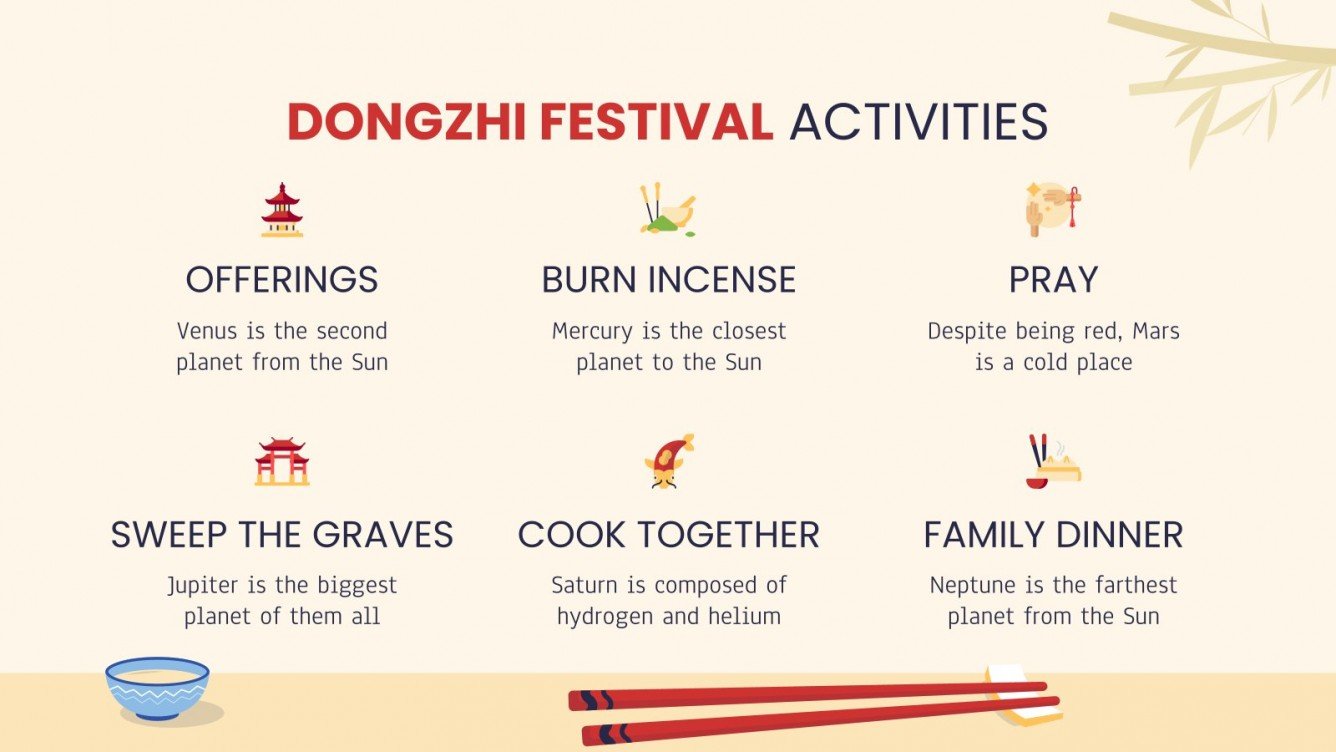 DONGZHI FESTIVAL ACTIVITIES

OFFERINGS

Venus is the second planet from the Sun

BURN INCENSE

Mercury is the closest planet to the Sun

PRAY

Despite being red, Mars is a cold place

SWEEP THE GRAVES

Jupiter is the biggest planet of them all

COOK TOGETHER

Saturn is composed of hydrogen and helium

FAMILY DINNER

Neptune is the farthest planet from the Sun